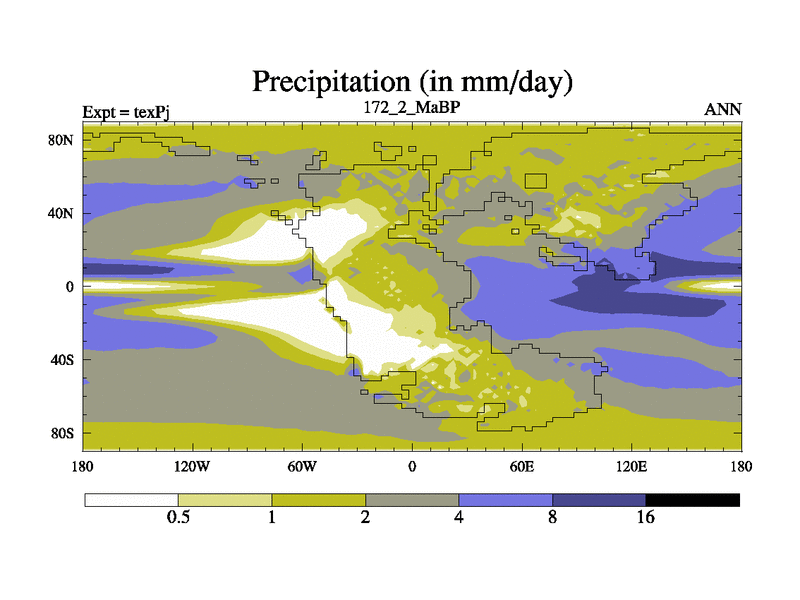 Precipitation (in mm/day)

Expt = texPj

172_2_MaBP

ANN

80N
40N
0
40S
80S

180
120W
60W
0
60E
120E
180

0.5
1
2
4
8
16